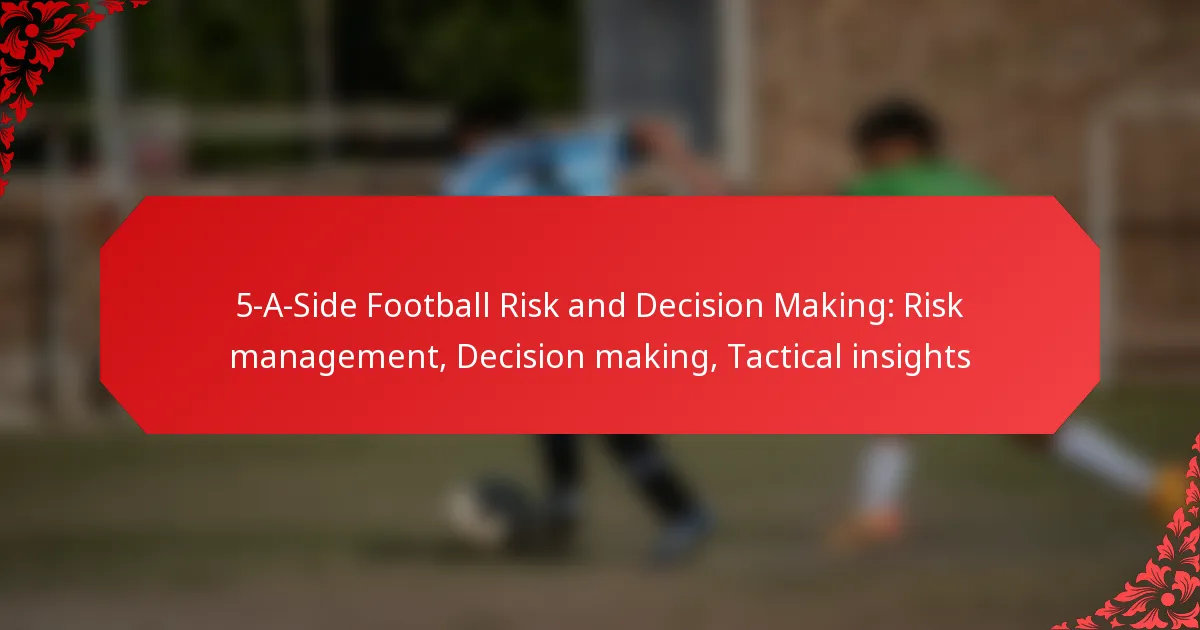 5-A-Side Football Risk and Decision Making: Risk management, Decision making, Tactical insights